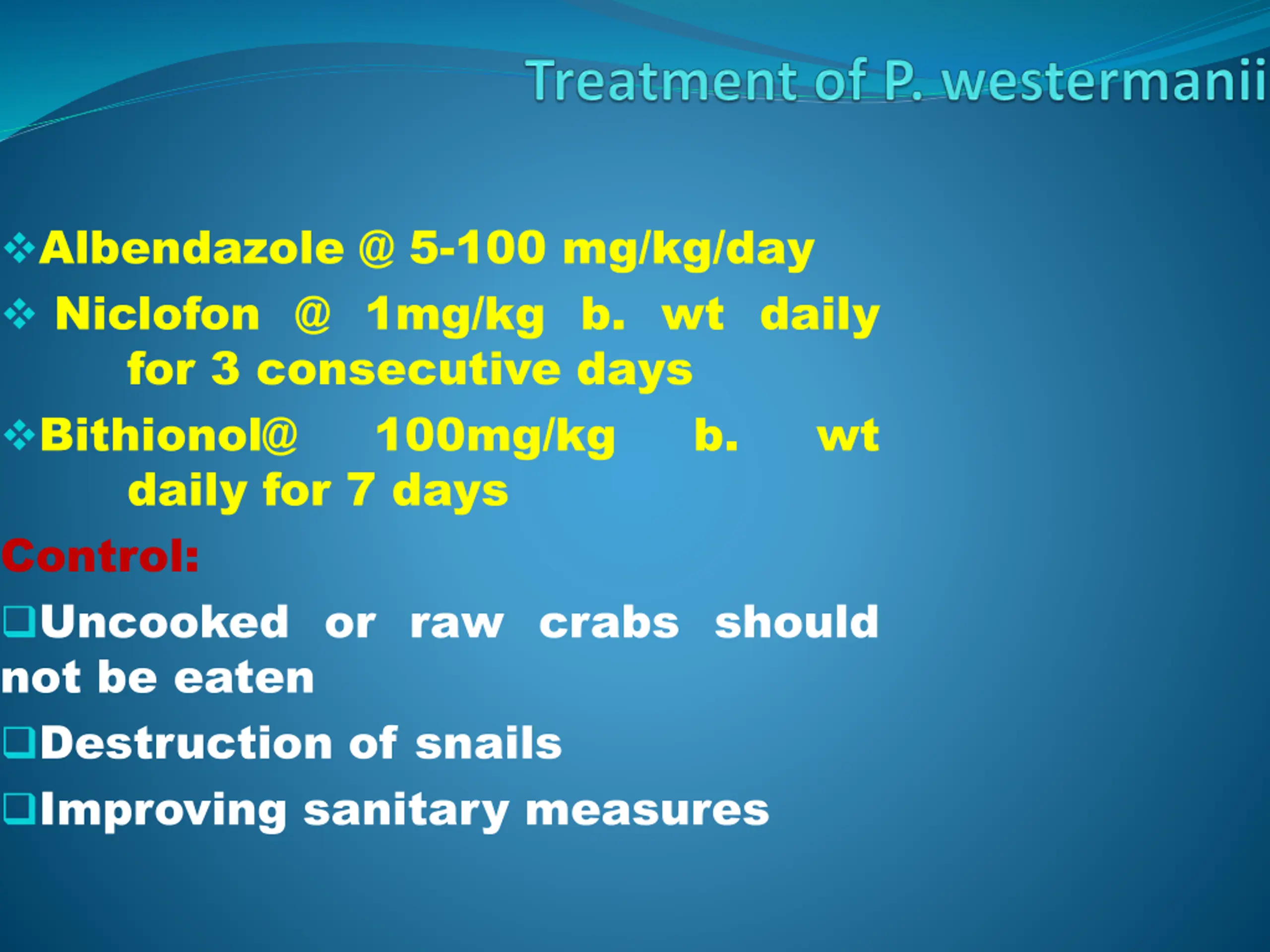 Treatment of P. westermanii

❖Albendazole @ 5-100 mg/kg/day

❖ Niclofon @ 1mg/kg b. wt daily for 3 consecutive days

❖Bithionol@ 100mg/kg b. wt daily for 7 days

Control:

❑Uncooked or raw crabs should not be eaten

❑Destruction of snails

❑Improving sanitary measures